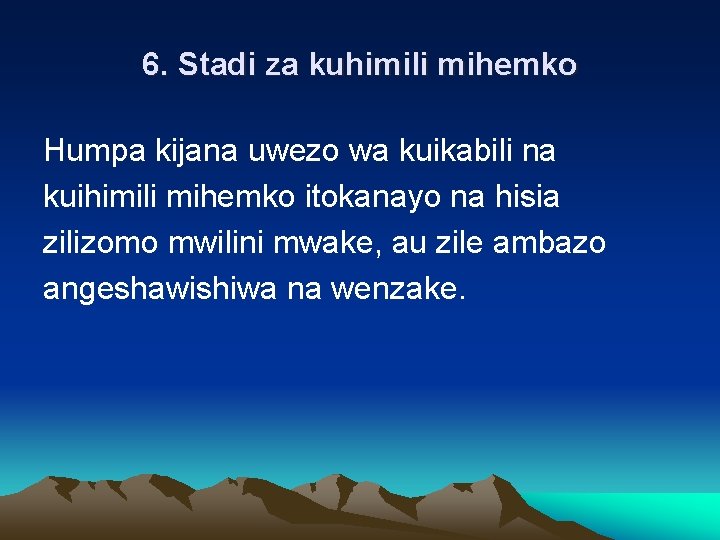 6. Stadi za kuhimili mihemko

Humpa kijana uwezo wa kuikabili na kuihimili mihemko itokanayo na hisia zilizomo mwilini mwake, au zile ambazo angeshawishiwa na wenzake.